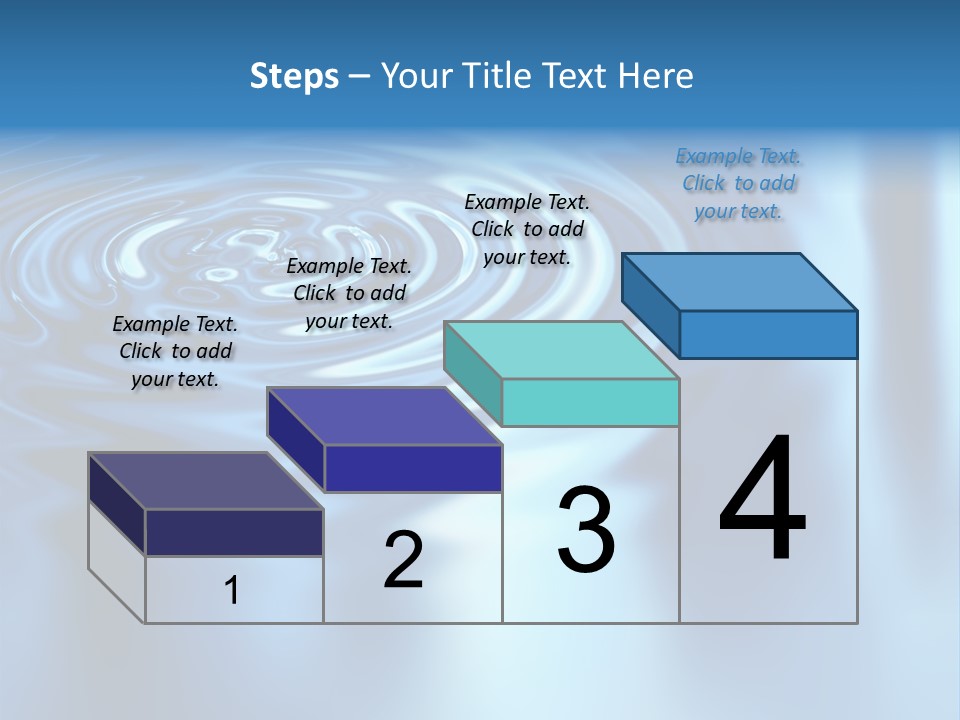 Steps – Your Title Text Here

Example Text. Click to add your text.

Example Text. Click to add your text.

Example Text. Click to add your text.

Example Text. Click to add your text.

1

2

3

4